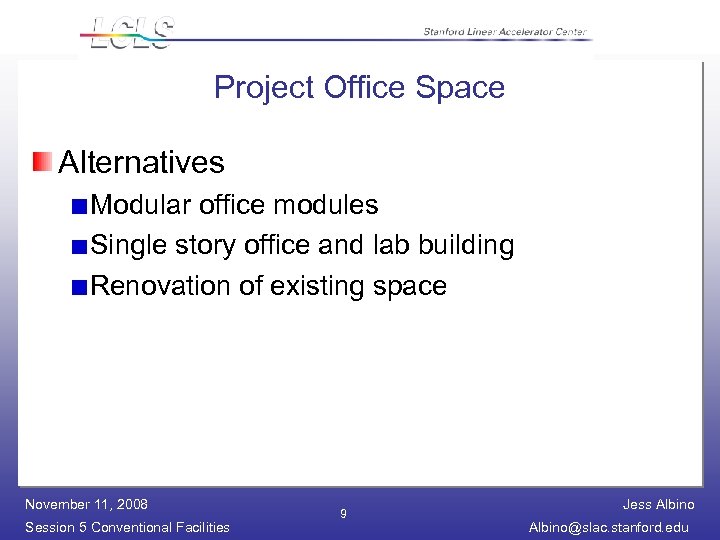 LCLS

Stanford Linear Accelerator Center

Project Office Space

Alternatives

Modular office modules

Single story office and lab building

Renovation of existing space

November 11, 2008
Session 5 Conventional Facilities

9

Jess Albino
Albino@slac.stanford.edu